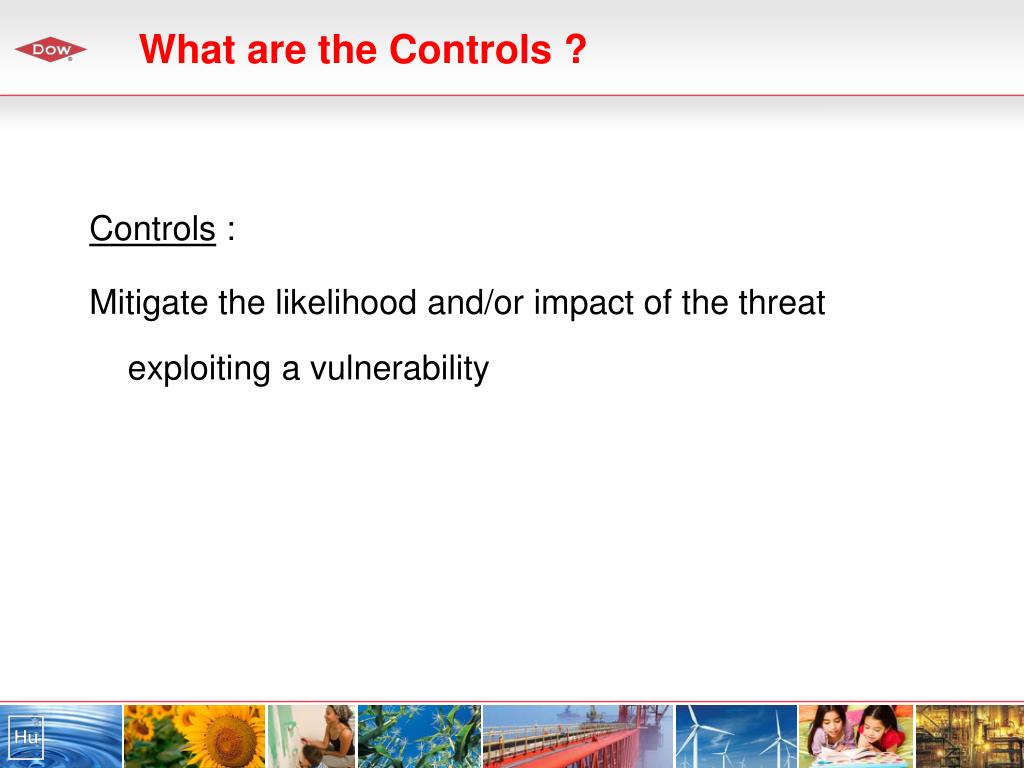 DOW

What are the Controls ?

Controls :

Mitigate the likelihood and/or impact of the threat exploiting a vulnerability

Hu